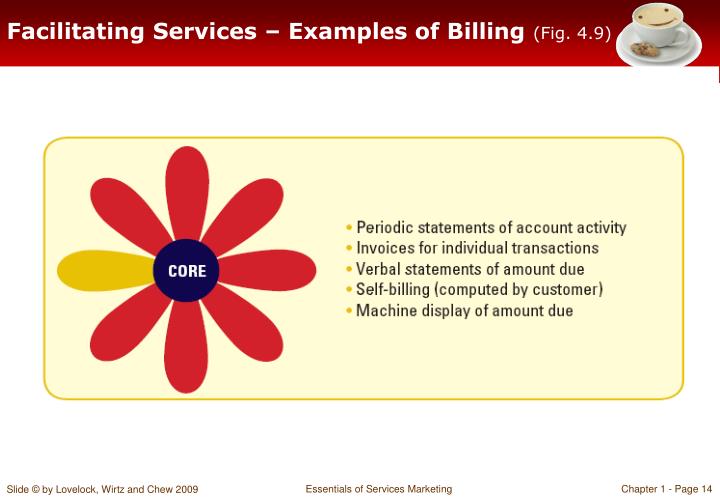 Facilitating Services – Examples of Billing (Fig. 4.9)

CORE

• Periodic statements of account activity
• Invoices for individual transactions
• Verbal statements of amount due
• Self-billing (computed by customer)
• Machine display of amount due

Slide © by Lovelock, Wirtz and Chew 2009

Essentials of Services Marketing

Chapter 1 - Page 14